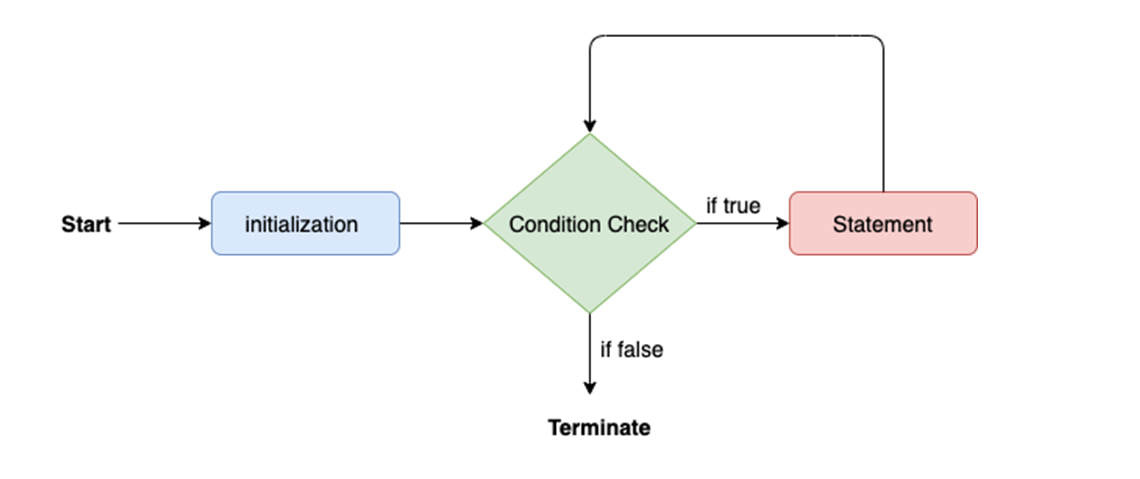 Start
initialization
Condition Check
if true
Statement
if false
Terminate